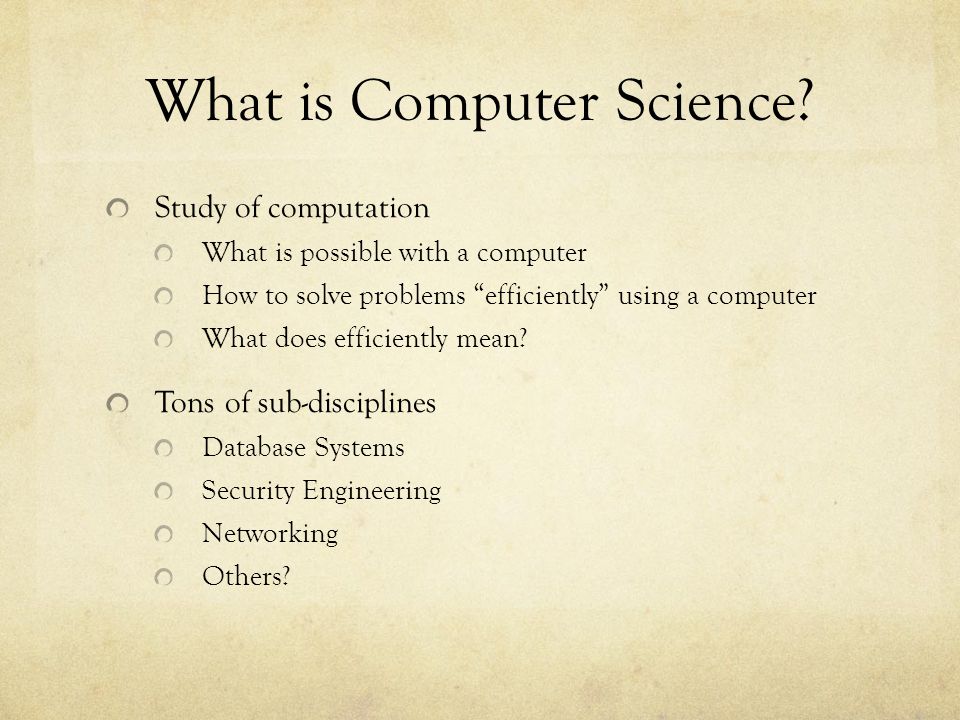 What is Computer Science?

Study of computation
What is possible with a computer
How to solve problems “efficiently” using a computer
What does efficiently mean?

Tons of sub-disciplines
Database Systems
Security Engineering
Networking
Others?